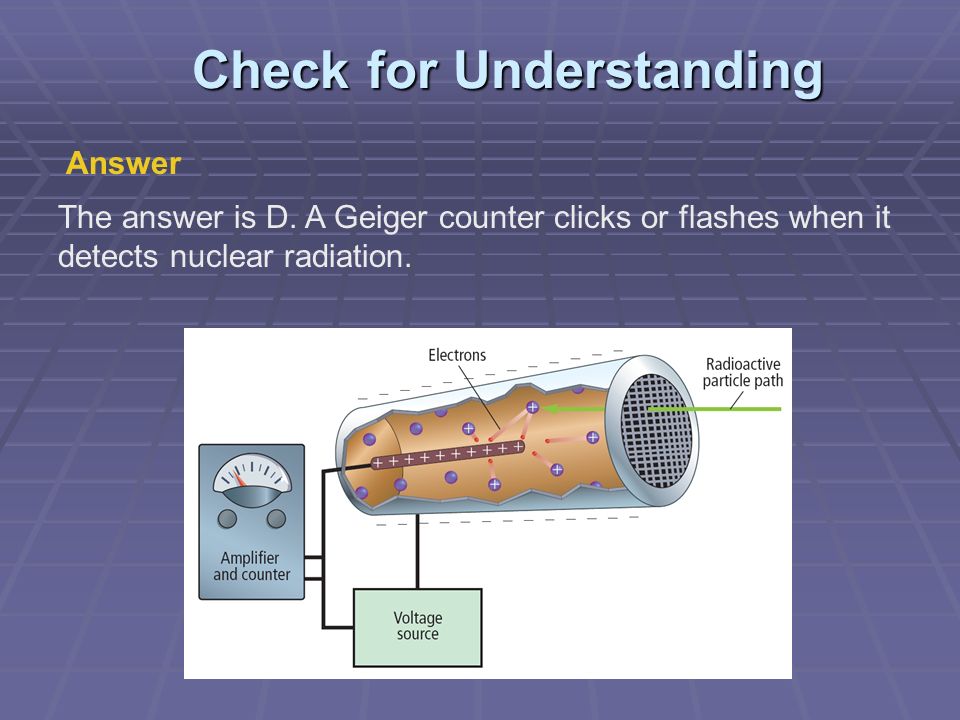 Check for Understanding

Answer

The answer is D. A Geiger counter clicks or flashes when it detects nuclear radiation.

Electrons

Radioactive particle path

Amplifier and counter

Voltage source